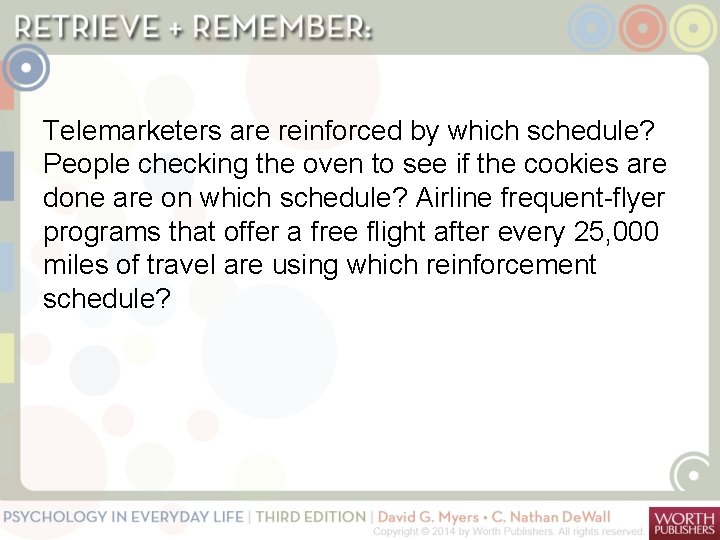 RETRIEVE + REMEMBER:

Telemarketers are reinforced by which schedule? People checking the oven to see if the cookies are done are on which schedule? Airline frequent-flyer programs that offer a free flight after every 25,000 miles of travel are using which reinforcement schedule?

PSYCHOLOGY IN EVERYDAY LIFE | THIRD EDITION | David G. Myers • C. Nathan DeWall
Copyright © 2014 by Worth Publishers. All rights reserved.
WORTH PUBLISHERS